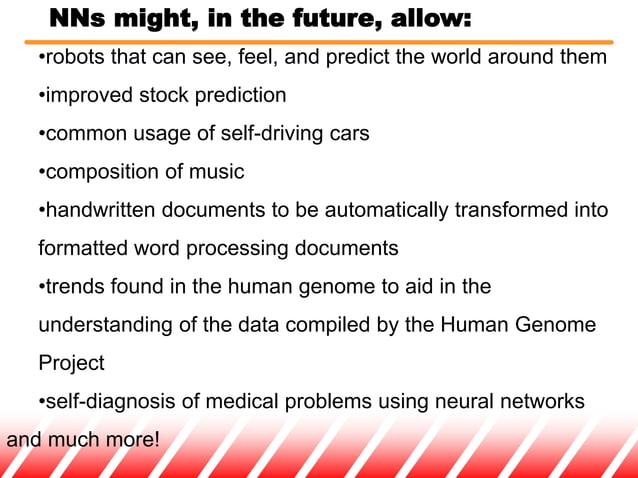 NNs might, in the future, allow:

•robots that can see, feel, and predict the world around them

•improved stock prediction

•common usage of self-driving cars

•composition of music

•handwritten documents to be automatically transformed into formatted word processing documents

•trends found in the human genome to aid in the understanding of the data compiled by the Human Genome Project

•self-diagnosis of medical problems using neural networks

and much more!